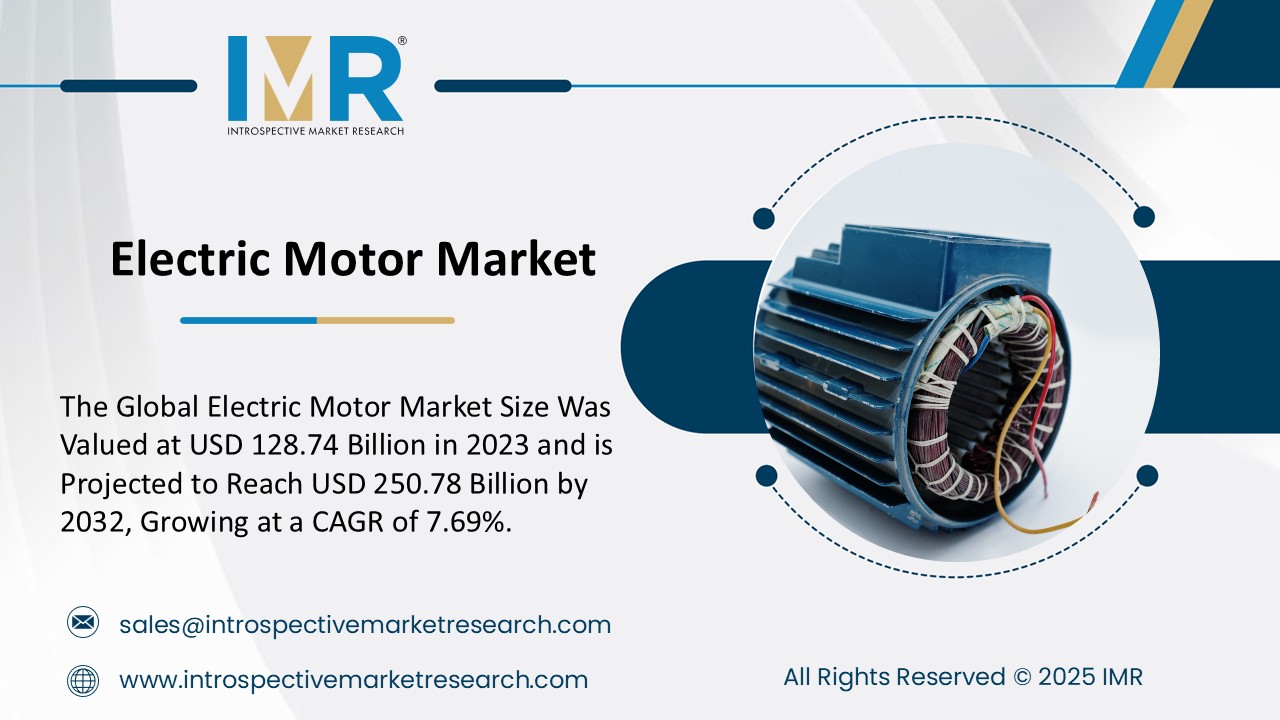 IMR®
INTROSPECTIVE MARKET RESEARCH

Electric Motor Market

The Global Electric Motor Market Size Was Valued at USD 128.74 Billion in 2023 and is Projected to Reach USD 250.78 Billion by 2032, Growing at a CAGR of 7.69%.

sales@introspectivemarketresearch.com

www.introspectivemarketresearch.com

All Rights Reserved © 2025 IMR